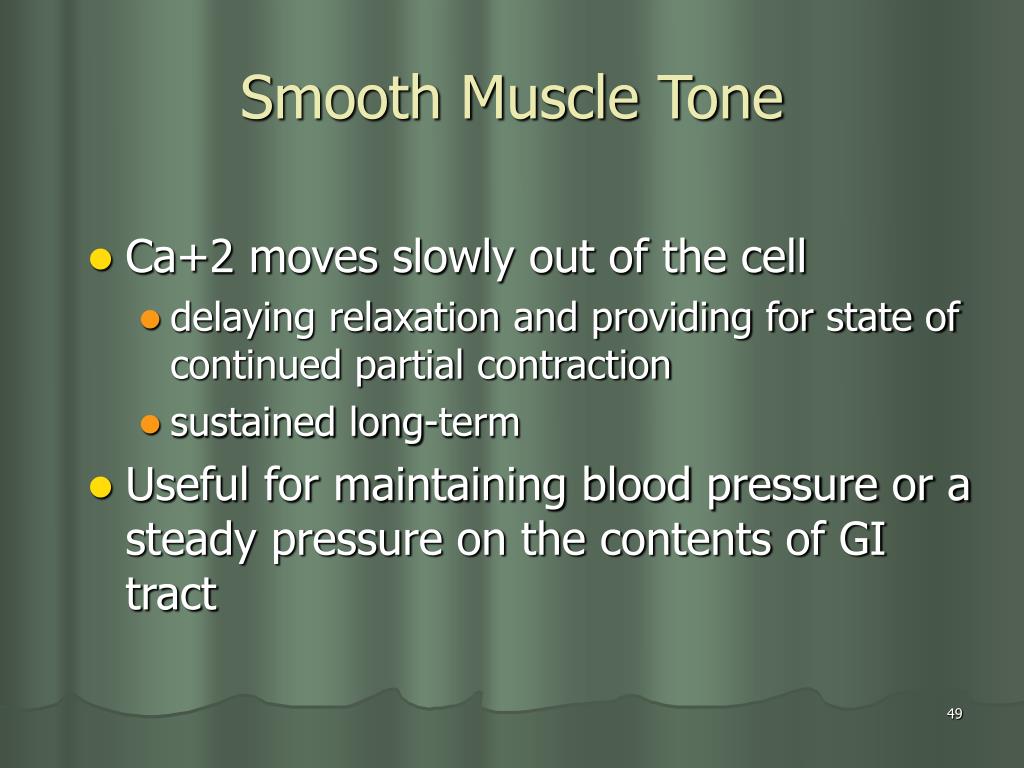 Smooth Muscle Tone

- Ca+2 moves slowly out of the cell
  - delaying relaxation and providing for state of continued partial contraction
  - sustained long-term
- Useful for maintaining blood pressure or a steady pressure on the contents of GI tract

49